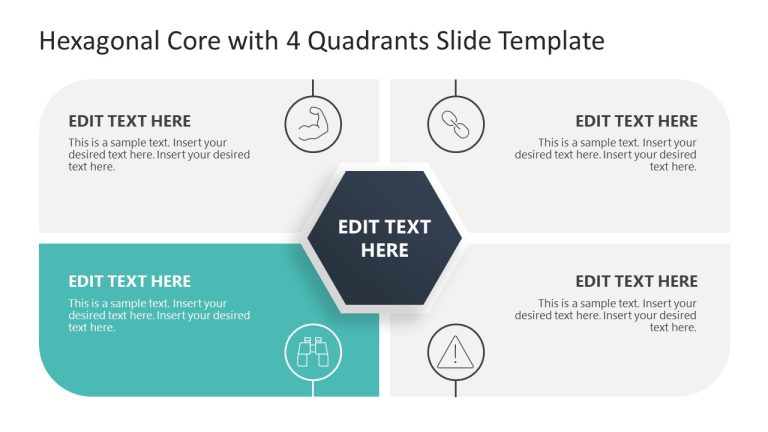 Hexagonal Core with 4 Quadrants Slide Template

EDIT TEXT HERE
This is a sample text. Insert your desired text here. Insert your desired text here.

EDIT TEXT HERE
This is a sample text. Insert your desired text here. Insert your desired text here.

EDIT TEXT HERE

EDIT TEXT HERE
This is a sample text. Insert your desired text here. Insert your desired text here.

EDIT TEXT HERE
This is a sample text. Insert your desired text here. Insert your desired text here.